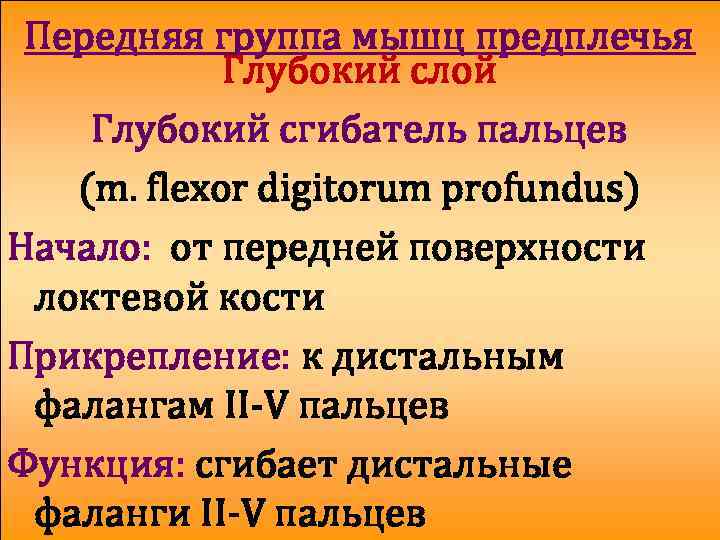 Передняя группа мышц предплечья
Глубокий слой

Глубокий сгибатель пальцев

(m. flexor digitorum profundus)

Начало: от передней поверхности локтевой кости

Прикрепление: к дистальным фалангам II-V пальцев

Функция: сгибает дистальные фаланги II-V пальцев